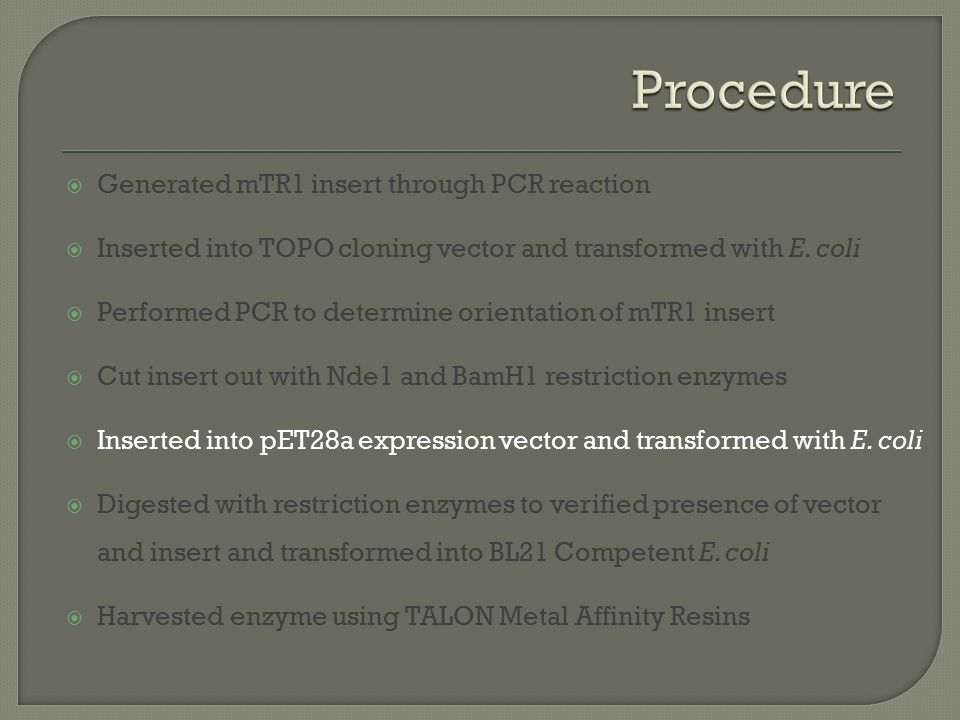 Procedure

Generated mTR1 insert through PCR reaction

Inserted into TOPO cloning vector and transformed with E. coli

Performed PCR to determine orientation of mTR1 insert

Cut insert out with Nde1 and BamH1 restriction enzymes

Inserted into pET28a expression vector and transformed with E. coli

Digested with restriction enzymes to verified presence of vector and insert and transformed into BL21 Competent E. coli

Harvested enzyme using TALON Metal Affinity Resins